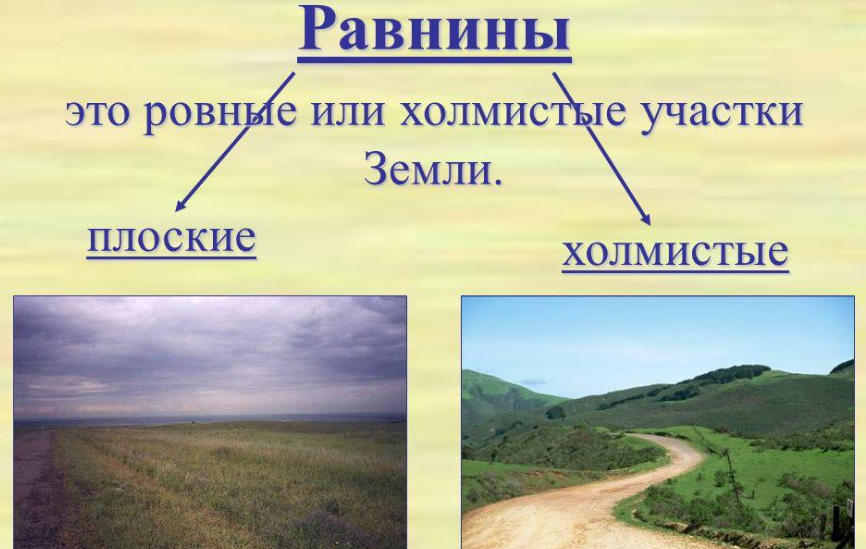 Равнины

это ровные или холмистые участки Земли.

плоские

холмистые